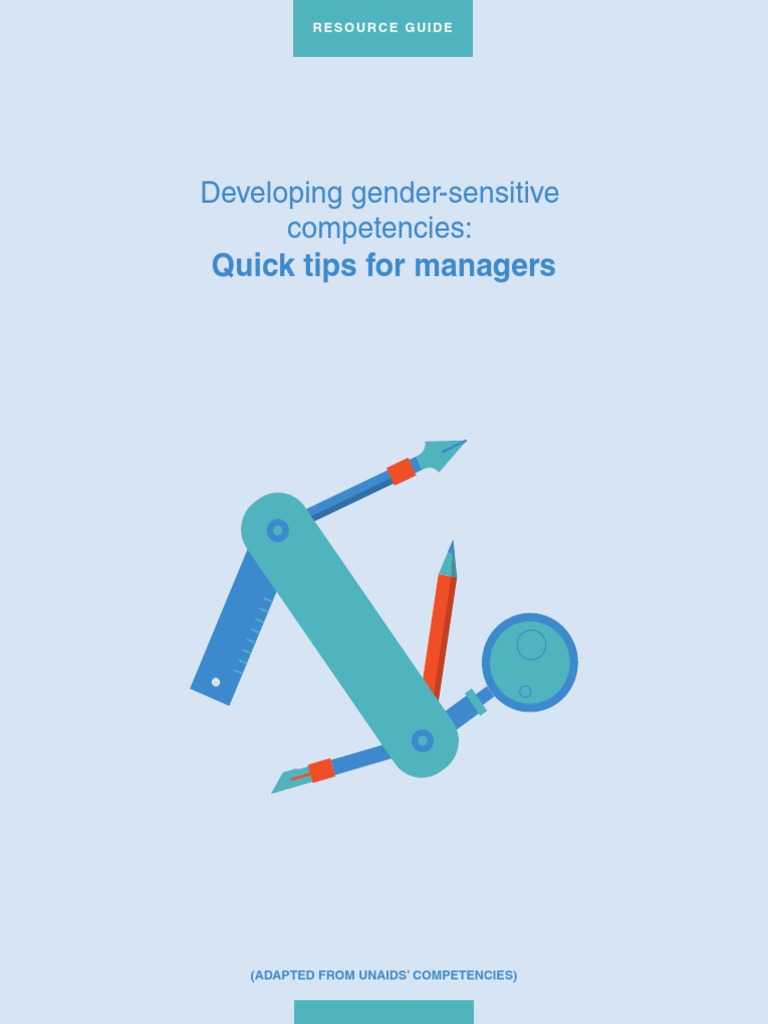 RESOURCE GUIDE

Developing gender-sensitive competencies:
Quick tips for managers

(ADAPTED FROM UNAIDS' COMPETENCIES)